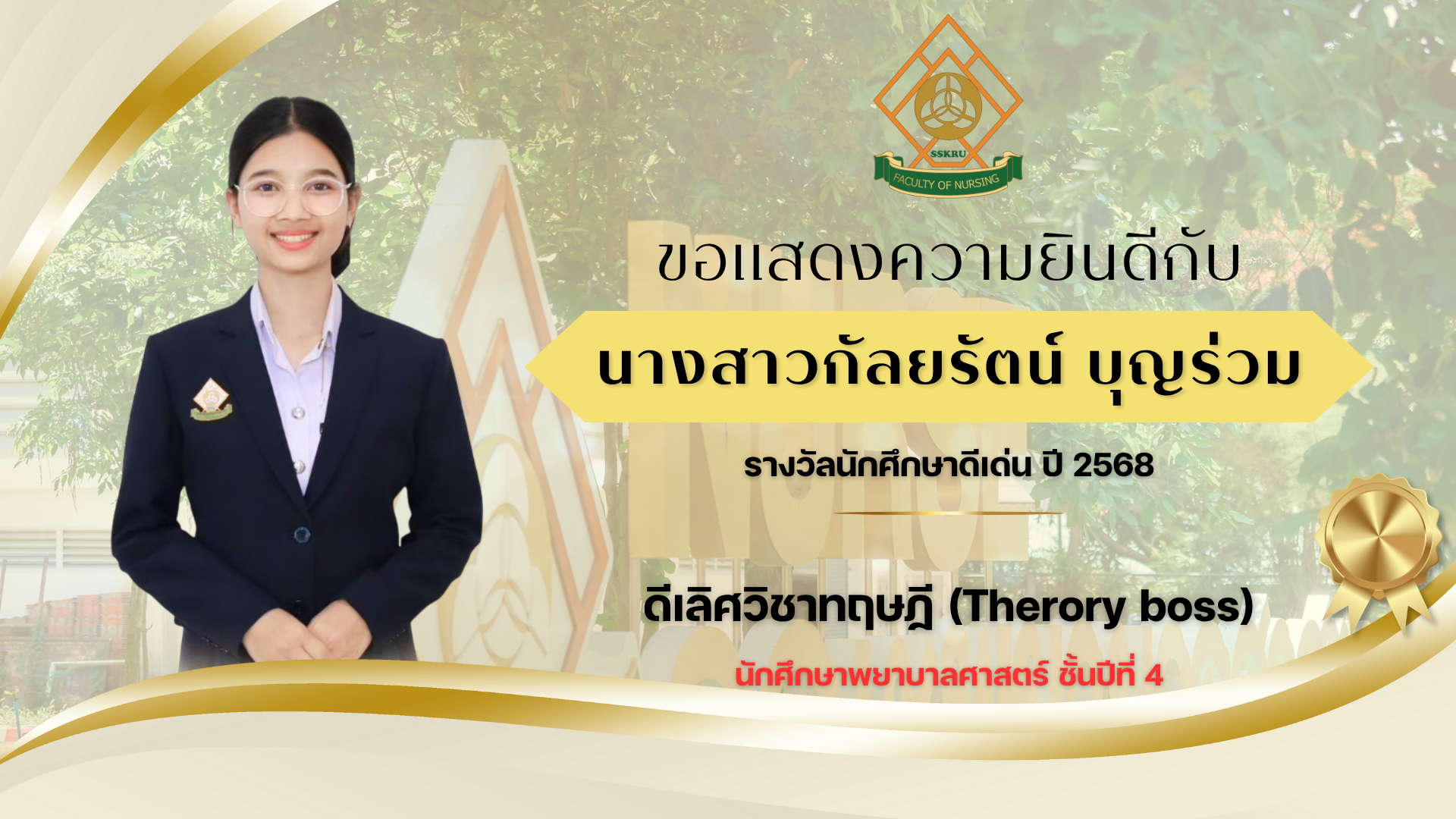 SSKRU
FACULTY OF NURSING

ขอแสดงความยินดีกับ

นางสาวกัลยรัตน์ บุญร่วม

รางวัลนักศึกษาดีเด่น ปี 2568

ดีเลิศวิชาทฤษฎี (Therory boss)

นักศึกษาพยาบาลศาสตร์ ชั้นปีที่ 4